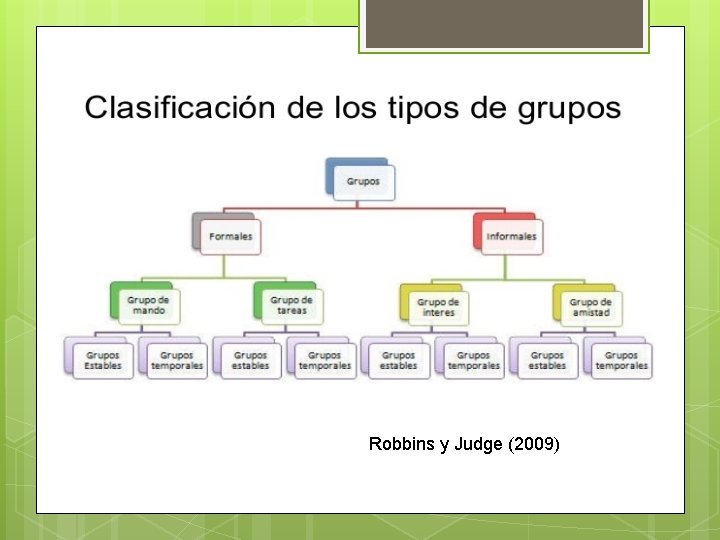 Clasificación de los tipos de grupos

Grupos

Formales

Informales

Grupo de mando

Grupo de tareas

Grupo de interes

Grupo de amistad

Grupos Estables

Grupos temporales

Grupos estables

Grupos temporales

Grupos estables

Grupos temporales

Grupos estables

Grupos temporales

Robbins y Judge (2009)